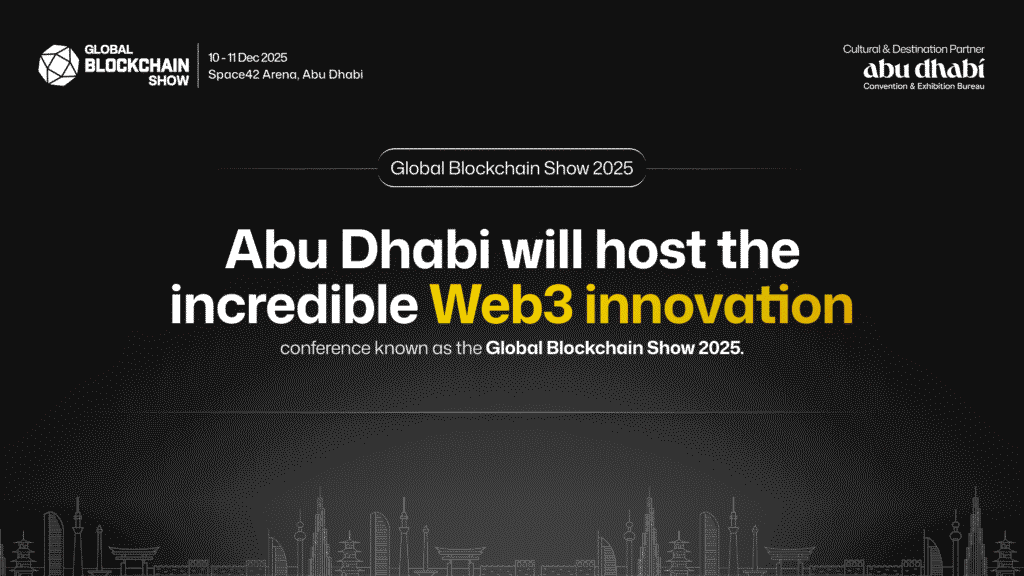 GLOBAL BLOCKCHAIN SHOW

10 - 11 Dec 2025
Space42 Arena, Abu Dhabi

Cultural & Destination Partner
abu dhabi
Convention & Exhibition Bureau

Global Blockchain Show 2025

Abu Dhabi will host the incredible Web3 innovation

conference known as the Global Blockchain Show 2025.